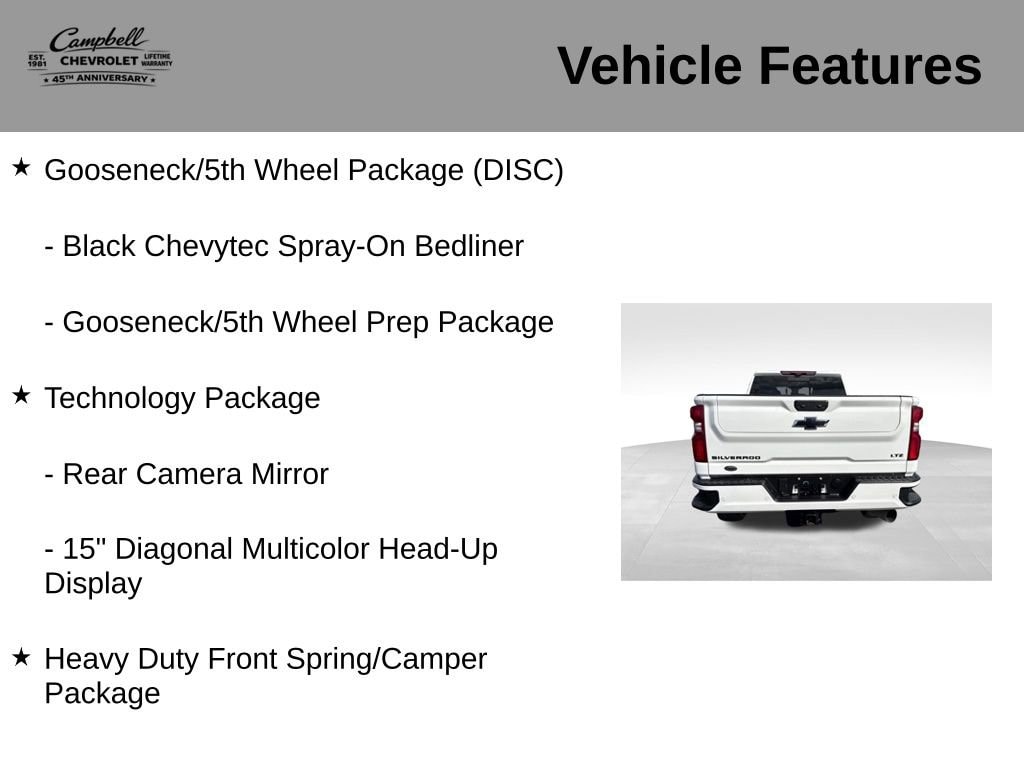 Campbell
EST. 1981 CHEVROLET LIFETIME WARRANTY
45TH ANNIVERSARY

Vehicle Features

★ Gooseneck/5th Wheel Package (DISC)

- Black Chevytec Spray-On Bedliner

- Gooseneck/5th Wheel Prep Package

★ Technology Package

- Rear Camera Mirror

- 15" Diagonal Multicolor Head-Up Display

★ Heavy Duty Front Spring/Camper Package

SILVERADO
LTZ